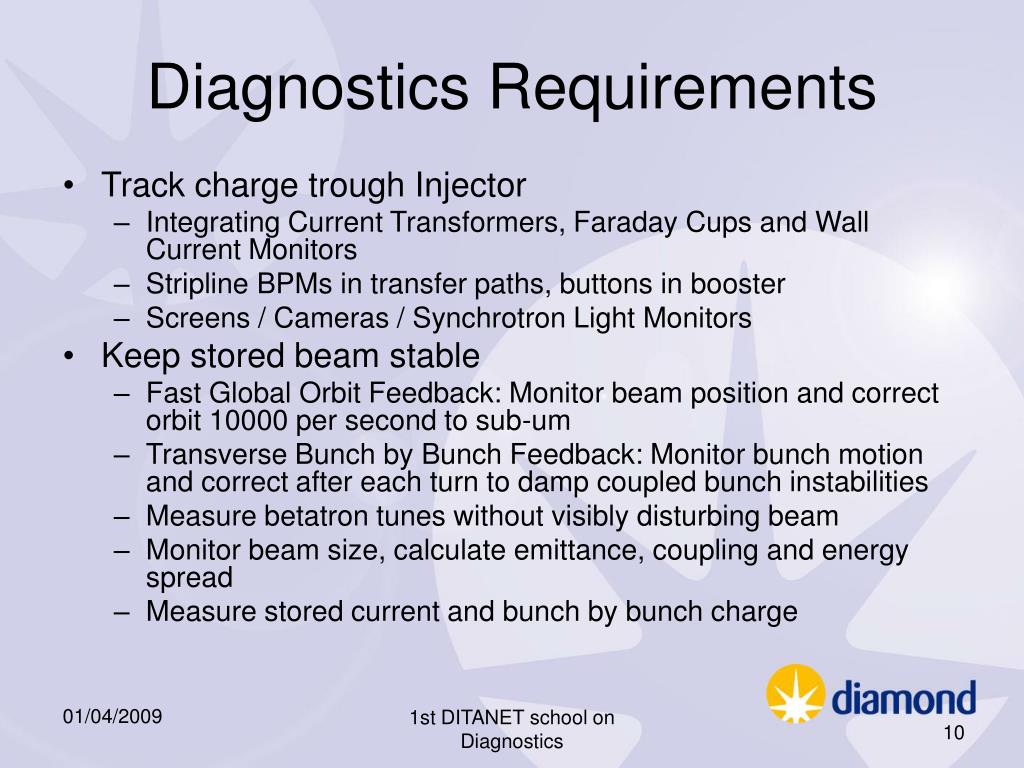 Diagnostics Requirements

• Track charge trough Injector
– Integrating Current Transformers, Faraday Cups and Wall Current Monitors
– Stripline BPMs in transfer paths, buttons in booster
– Screens / Cameras / Synchrotron Light Monitors
• Keep stored beam stable
– Fast Global Orbit Feedback: Monitor beam position and correct orbit 10000 per second to sub-um
– Transverse Bunch by Bunch Feedback: Monitor bunch motion and correct after each turn to damp coupled bunch instabilities
– Measure betatron tunes without visibly disturbing beam
– Monitor beam size, calculate emittance, coupling and energy spread
– Measure stored current and bunch by bunch charge

01/04/2009

1st DITANET school on Diagnostics

diamond

10